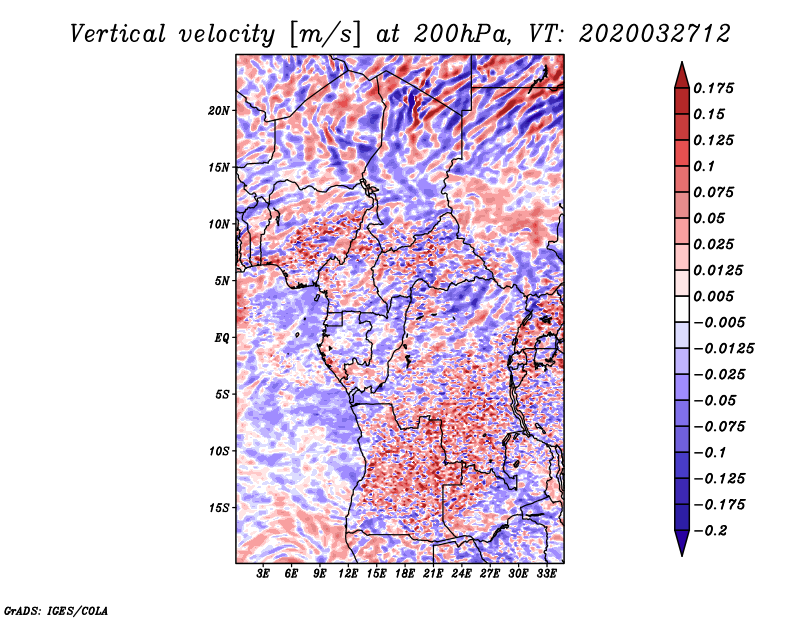 Vertical velocity [m/s] at 200hPa, VT: 2020032712

20N
15N
10N
5N
EQ
5S
10S
15S

3E 6E 9E 12E 15E 18E 21E 24E 27E 30E 33E

0.175
0.15
0.125
0.1
0.075
0.05
0.025
0.0125
0.005
−0.005
−0.0125
−0.025
−0.05
−0.075
−0.1
−0.125
−0.175
−0.2

GrADS: IGES/COLA